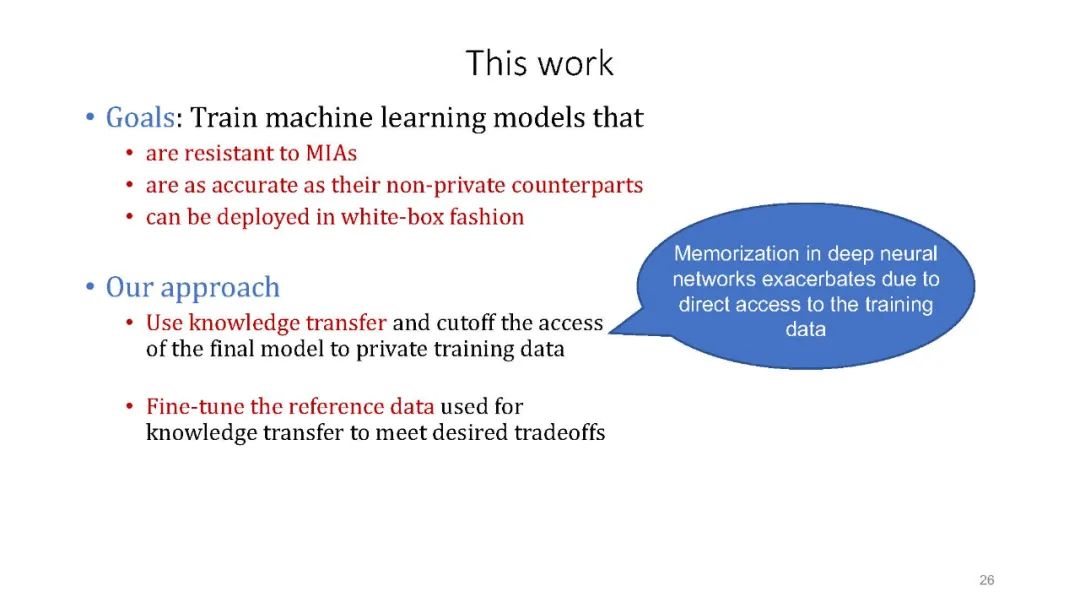 This work

• Goals: Train machine learning models that
  • are resistant to MIAs
  • are as accurate as their non-private counterparts
  • can be deployed in white-box fashion

• Our approach
  • Use knowledge transfer and cutoff the access of the final model to private training data

  • Fine-tune the reference data used for knowledge transfer to meet desired tradeoffs

Memorization in deep neural networks exacerbates due to direct access to the training data

26